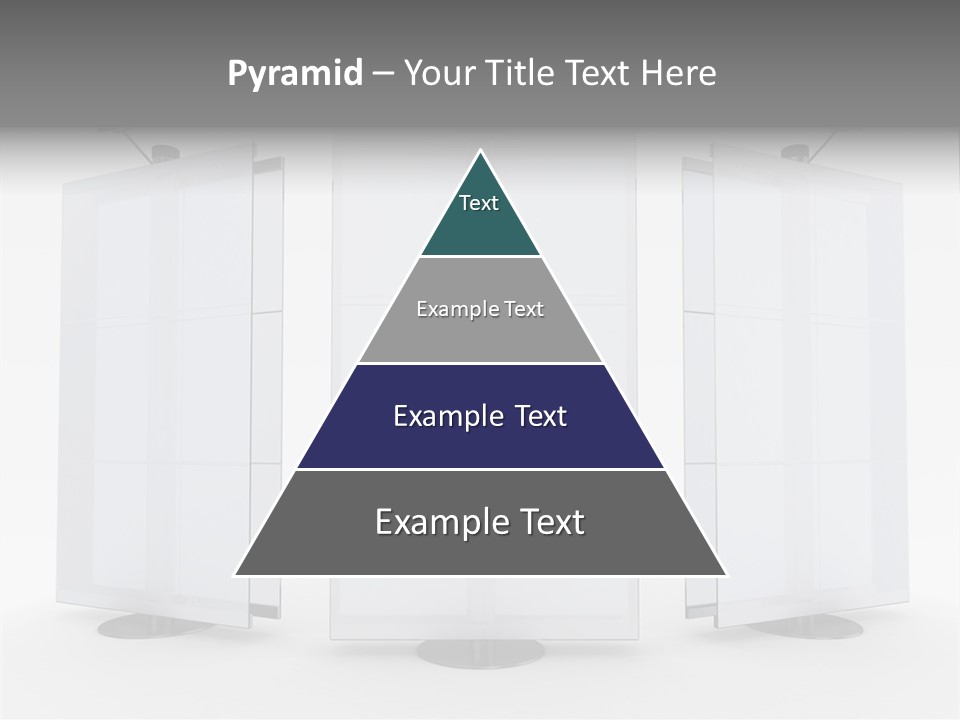 Pyramid – Your Title Text Here

Text

Example Text

Example Text

Example Text